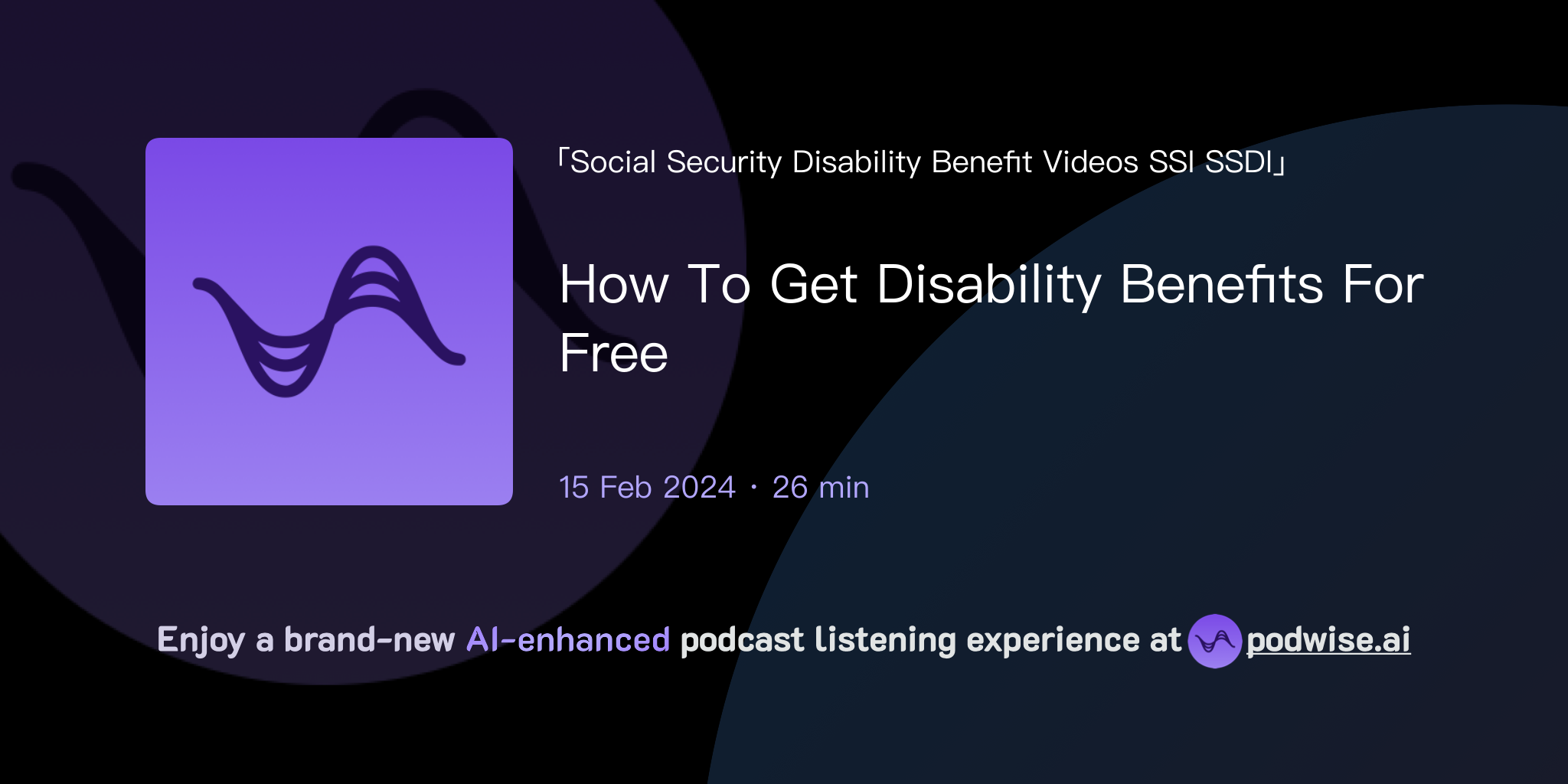 「Social Security Disability Benefit Videos SSI SSDI」

How To Get Disability Benefits For Free

15 Feb 2024 · 26 min

Enjoy a brand-new AI-enhanced podcast listening experience at podwise.ai